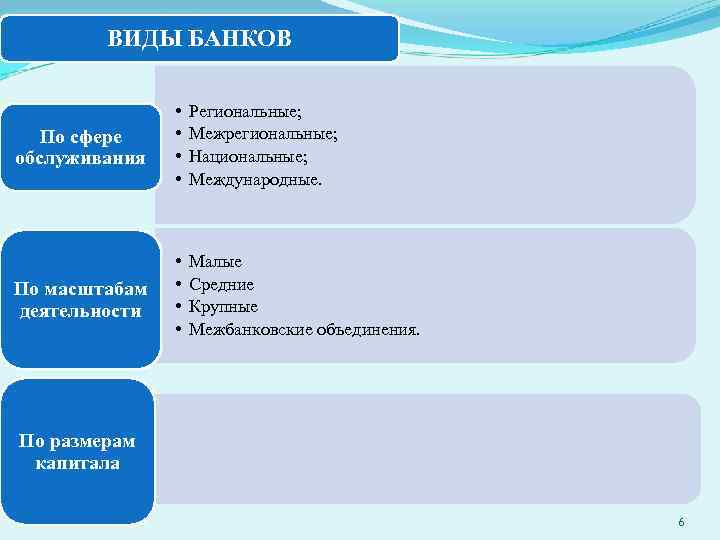 ВИДЫ БАНКОВ

По сфере обслуживания

• Региональные;
• Межрегиональные;
• Национальные;
• Международные.

По масштабам деятельности

• Малые
• Средние
• Крупные
• Межбанковские объединения.

По размерам капитала

6